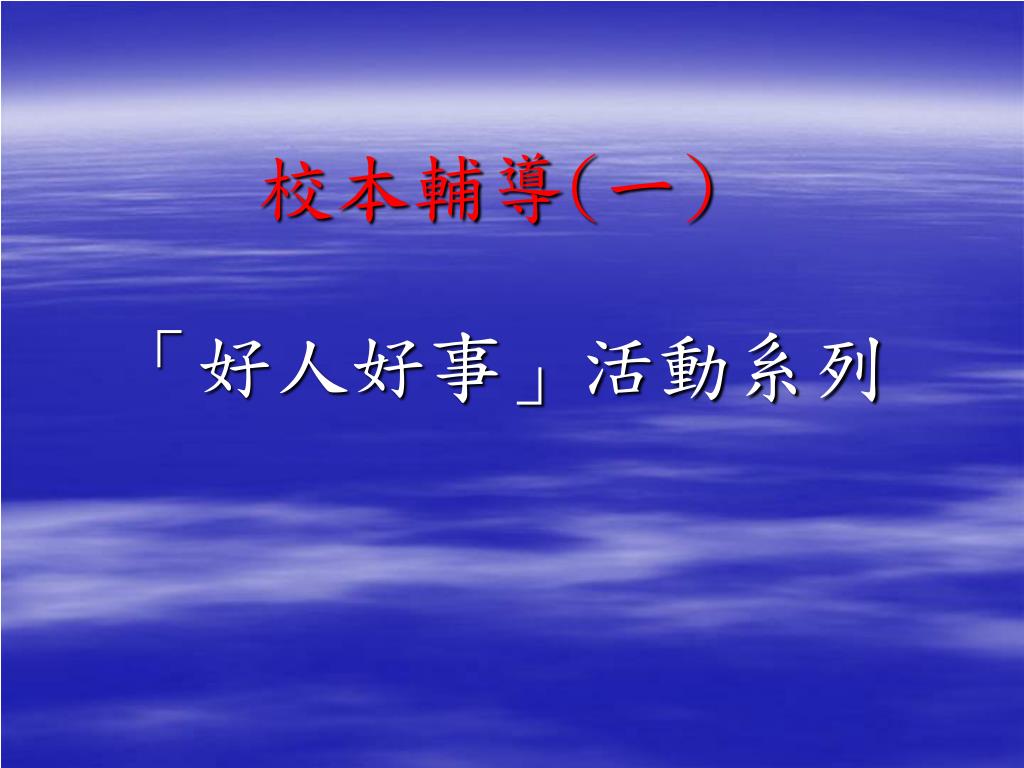 校本輔導(一)

「好人好事」活動系列